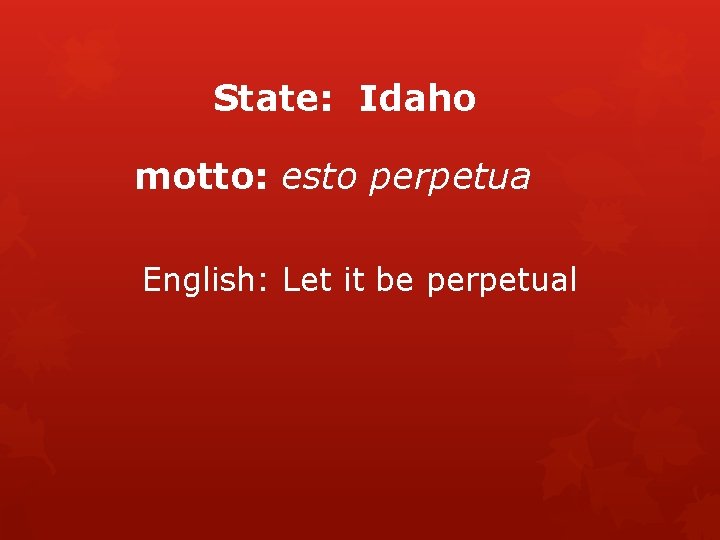 State: Idaho

motto: esto perpetua

English: Let it be perpetual